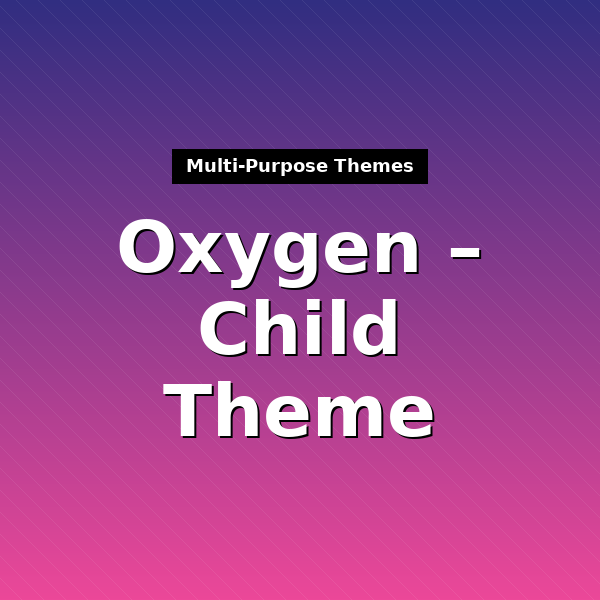 Multi-Purpose Themes

Oxygen – Child Theme